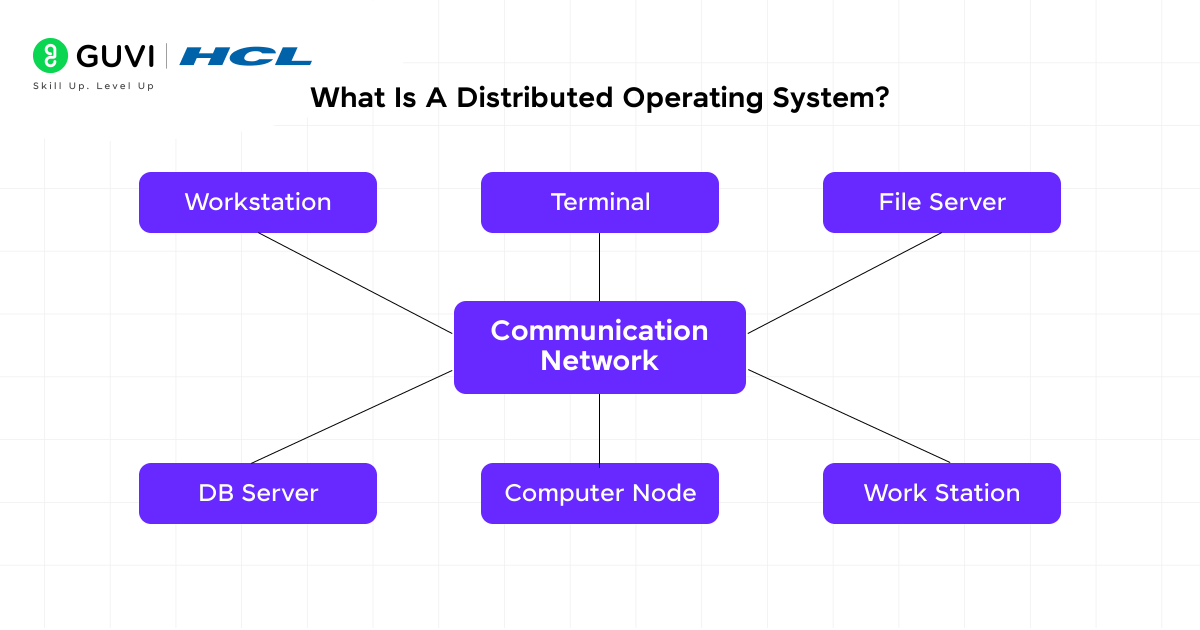 GUVI | HCL
Skill Up. Level Up

What Is A Distributed Operating System?

Workstation

Terminal

File Server

Communication Network

DB Server

Computer Node

Work Station